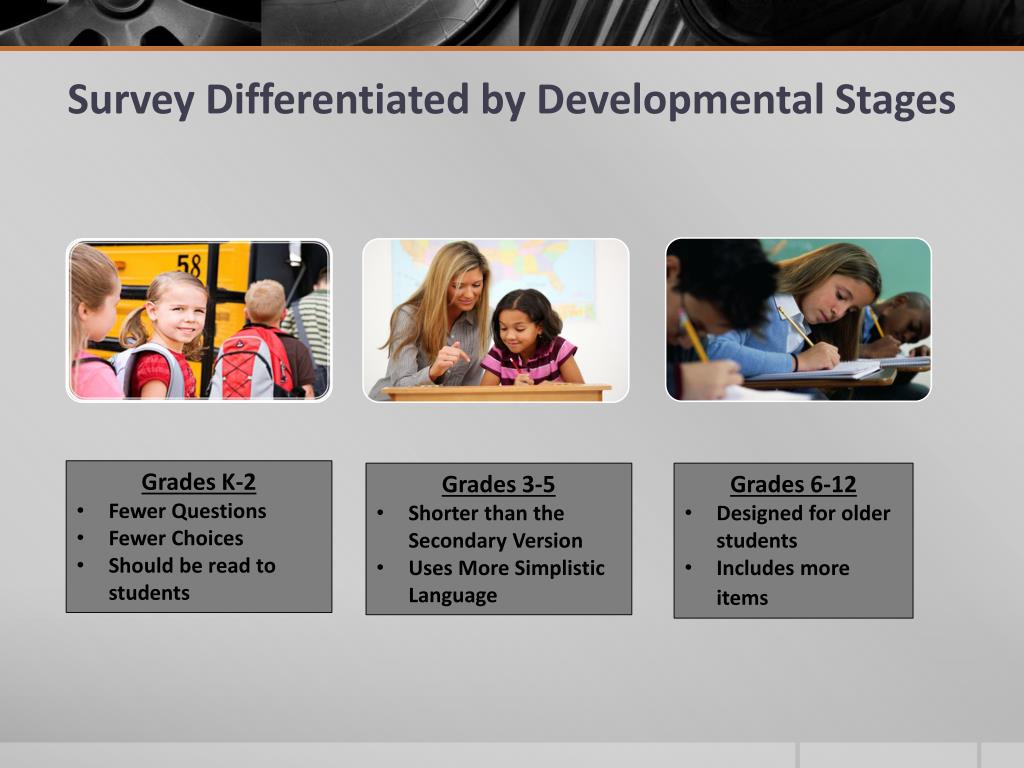 Survey Differentiated by Developmental Stages

58

Grades K-2
• Fewer Questions
• Fewer Choices
• Should be read to students

Grades 3-5
• Shorter than the Secondary Version
• Uses More Simplistic Language

Grades 6-12
• Designed for older students
• Includes more items